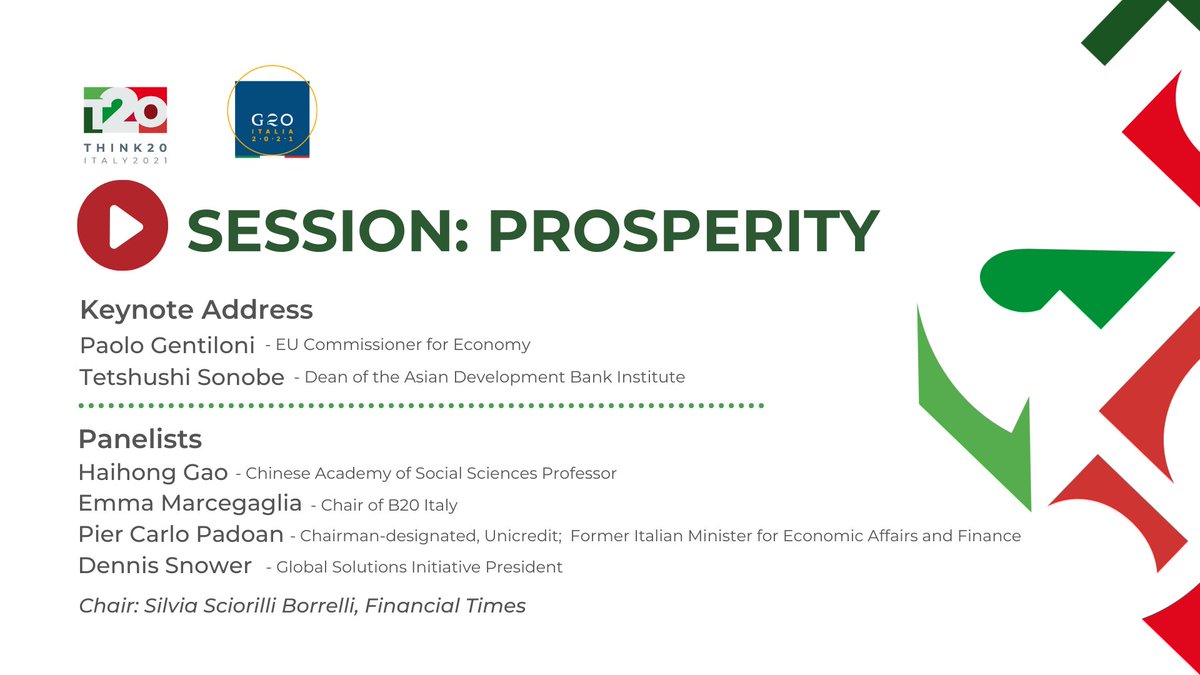 T20
THINK20
ITALY2021

G20
ITALIA
2·0·2·1

SESSION: PROSPERITY

Keynote Address
Paolo Gentiloni - EU Commissioner for Economy
Tetshushi Sonobe - Dean of the Asian Development Bank Institute

Panelists
Haihong Gao - Chinese Academy of Social Sciences Professor
Emma Marcegaglia - Chair of B20 Italy
Pier Carlo Padoan - Chairman-designated, Unicredit; Former Italian Minister for Economic Affairs and Finance
Dennis Snower - Global Solutions Initiative President

Chair: Silvia Sciorilli Borrelli, Financial Times